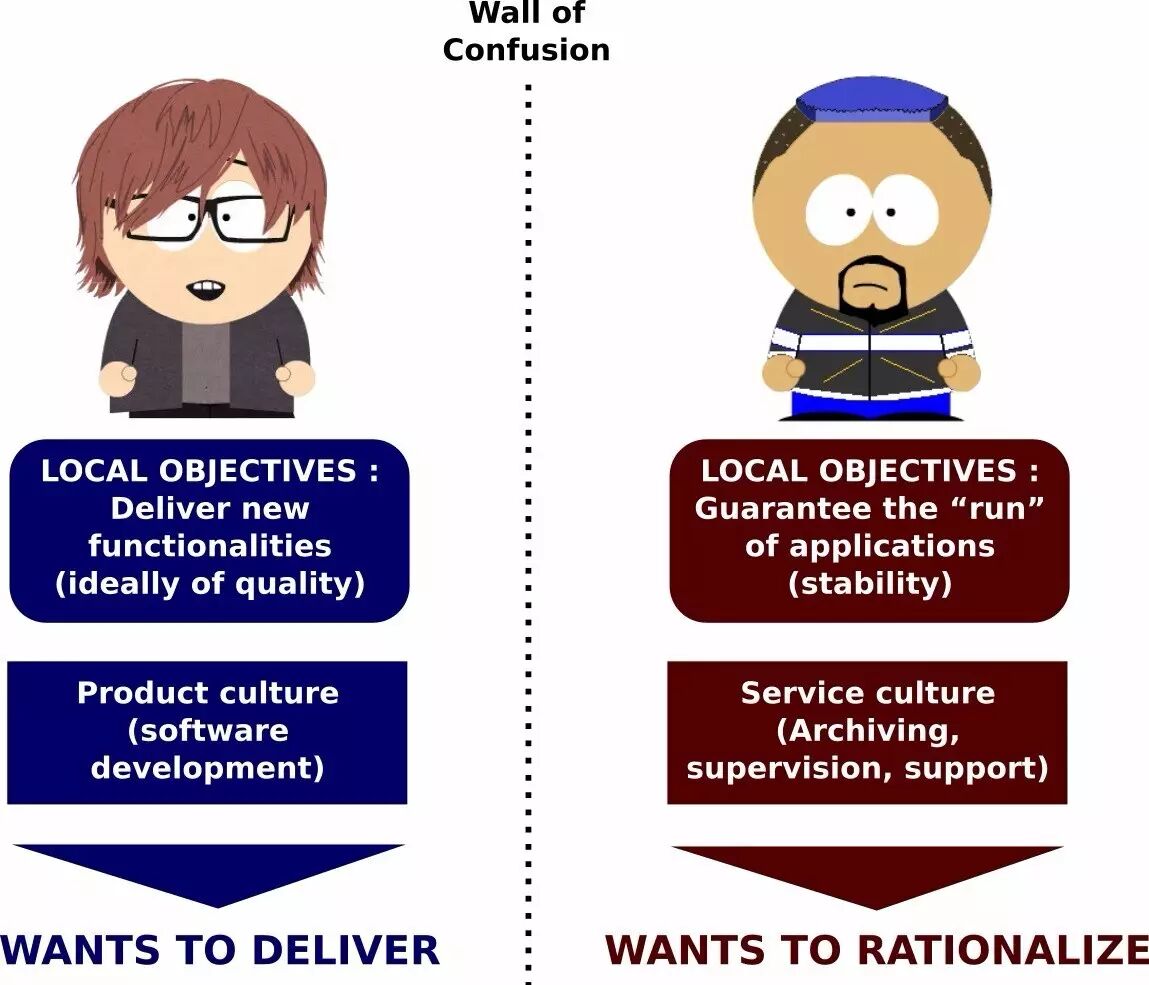 Wall of Confusion

LOCAL OBJECTIVES : Deliver new functionalities (ideally of quality)

Product culture (software development)

WANTS TO DELIVER

LOCAL OBJECTIVES : Guarantee the “run” of applications (stability)

Service culture (Archiving, supervision, support)

WANTS TO RATIONALIZE